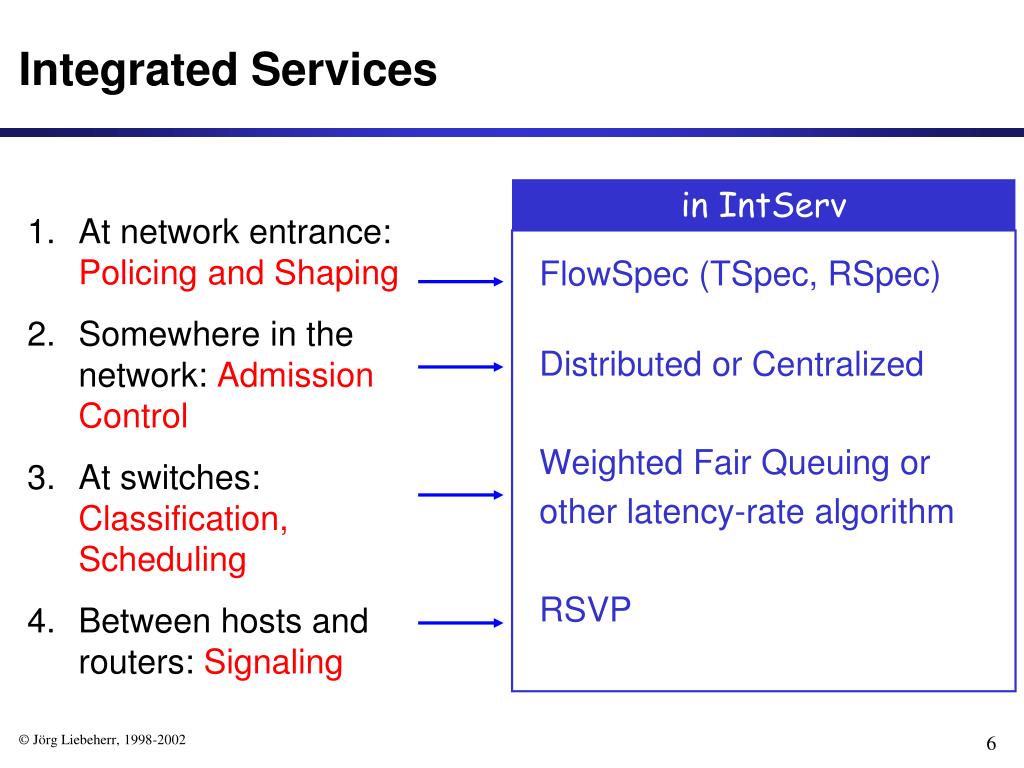 Integrated Services

1. At network entrance: Policing and Shaping
2. Somewhere in the network: Admission Control
3. At switches: Classification, Scheduling
4. Between hosts and routers: Signaling

in IntServ

FlowSpec (TSpec, RSpec)

Distributed or Centralized

Weighted Fair Queuing or other latency-rate algorithm

RSVP

© Jörg Liebeherr, 1998-2002

6